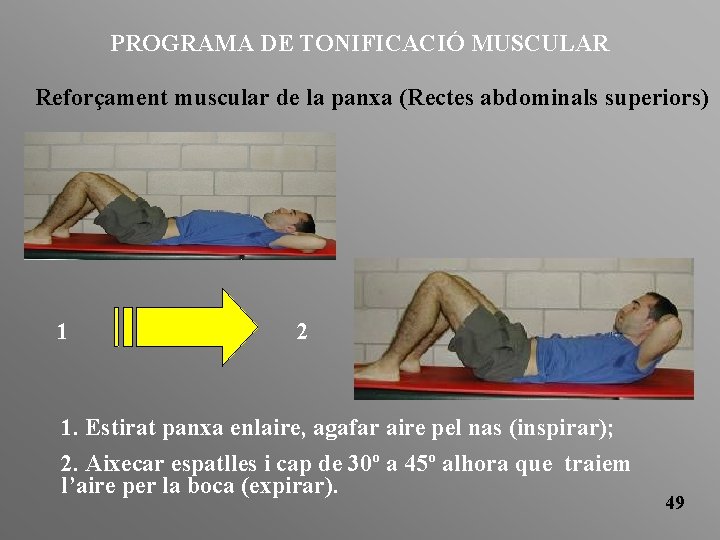 PROGRAMA DE TONIFICACIÓ MUSCULAR

Reforçament muscular de la panxa (Rectes abdominals superiors)

1

2

1. Estirat panxa enlaire, agafar aire pel nas (inspirar);

2. Aixecar espatlles i cap de 30º a 45º alhora que traiem l'aire per la boca (expirar).

49